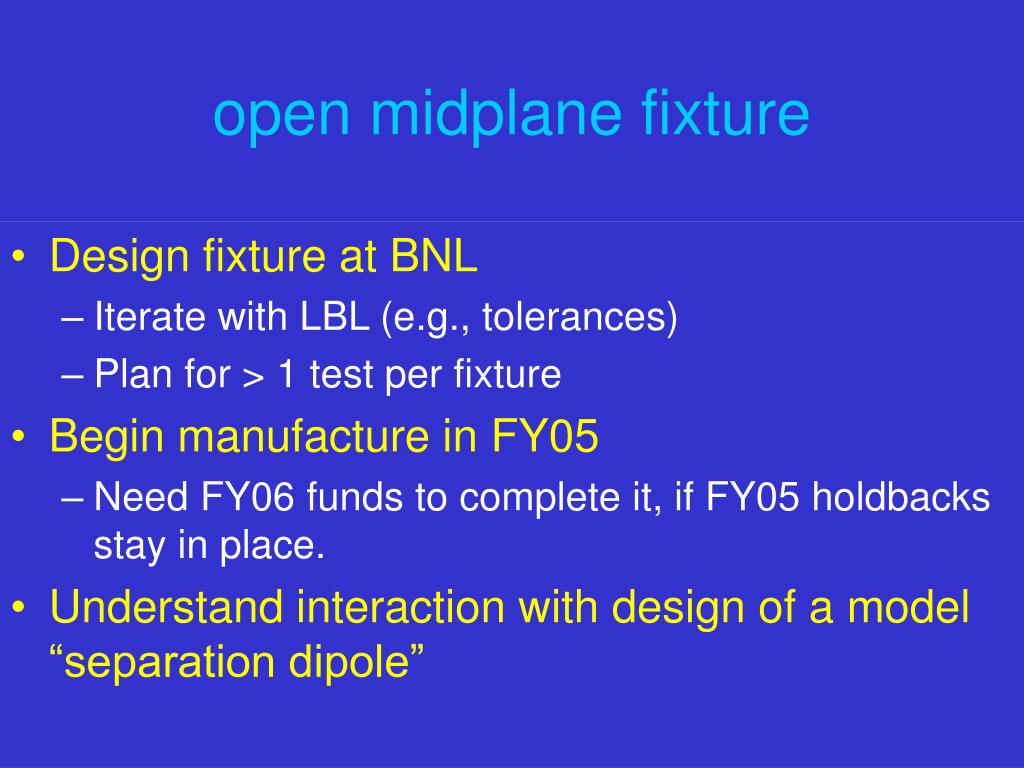 open midplane fixture

• Design fixture at BNL
– Iterate with LBL (e.g., tolerances)
– Plan for > 1 test per fixture
• Begin manufacture in FY05
– Need FY06 funds to complete it, if FY05 holdbacks stay in place.
• Understand interaction with design of a model “separation dipole”